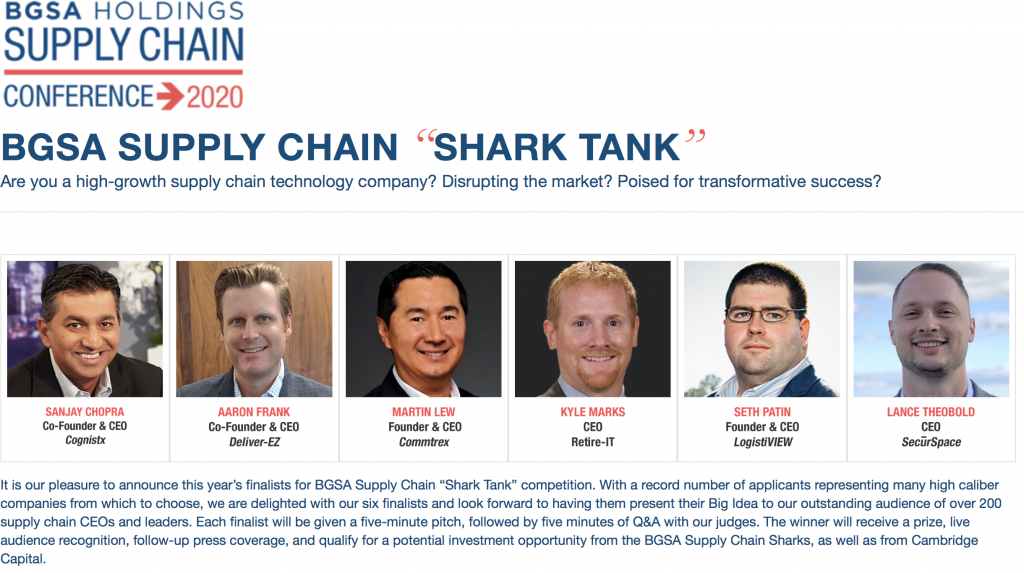 BGSA HOLDINGS
SUPPLY CHAIN
CONFERENCE 2020

BGSA SUPPLY CHAIN "SHARK TANK"

Are you a high-growth supply chain technology company? Disrupting the market? Poised for transformative success?

SANJAY CHOPRA
Co-Founder & CEO
Cognistx

AARON FRANK
Co-Founder & CEO
Deliver-EZ

MARTIN LEW
Founder & CEO
Commtrex

KYLE MARKS
CEO
Retire-IT

SETH PATIN
Founder & CEO
LogistiVIEW

LANCE THEOBOLD
CEO
SecūrSpace

It is our pleasure to announce this year's finalists for BGSA Supply Chain "Shark Tank" competition. With a record number of applicants representing many high caliber companies from which to choose, we are delighted with our six finalists and look forward to having them present their Big Idea to our outstanding audience of over 200 supply chain CEOs and leaders. Each finalist will be given a five-minute pitch, followed by five minutes of Q&A with our judges. The winner will receive a prize, live audience recognition, follow-up press coverage, and qualify for a potential investment opportunity from the BGSA Supply Chain Sharks, as well as from Cambridge Capital.